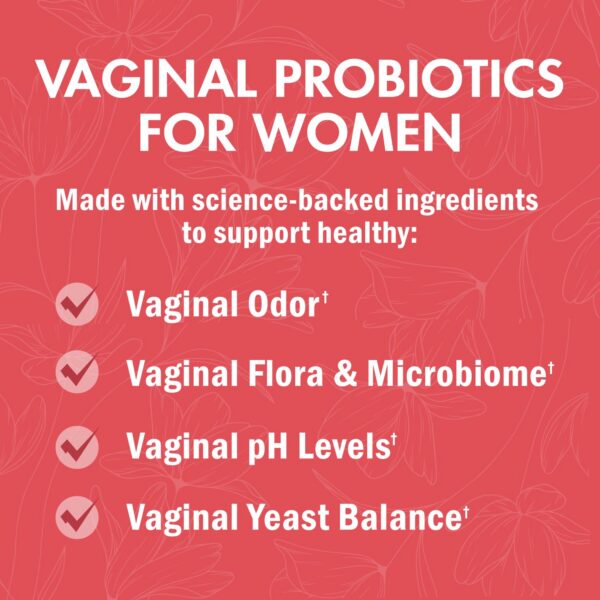 VAGINAL PROBIOTICS FOR WOMEN

Made with science-backed ingredients to support healthy:

Vaginal Odor†

Vaginal Flora & Microbiome†

Vaginal pH Levels†

Vaginal Yeast Balance†